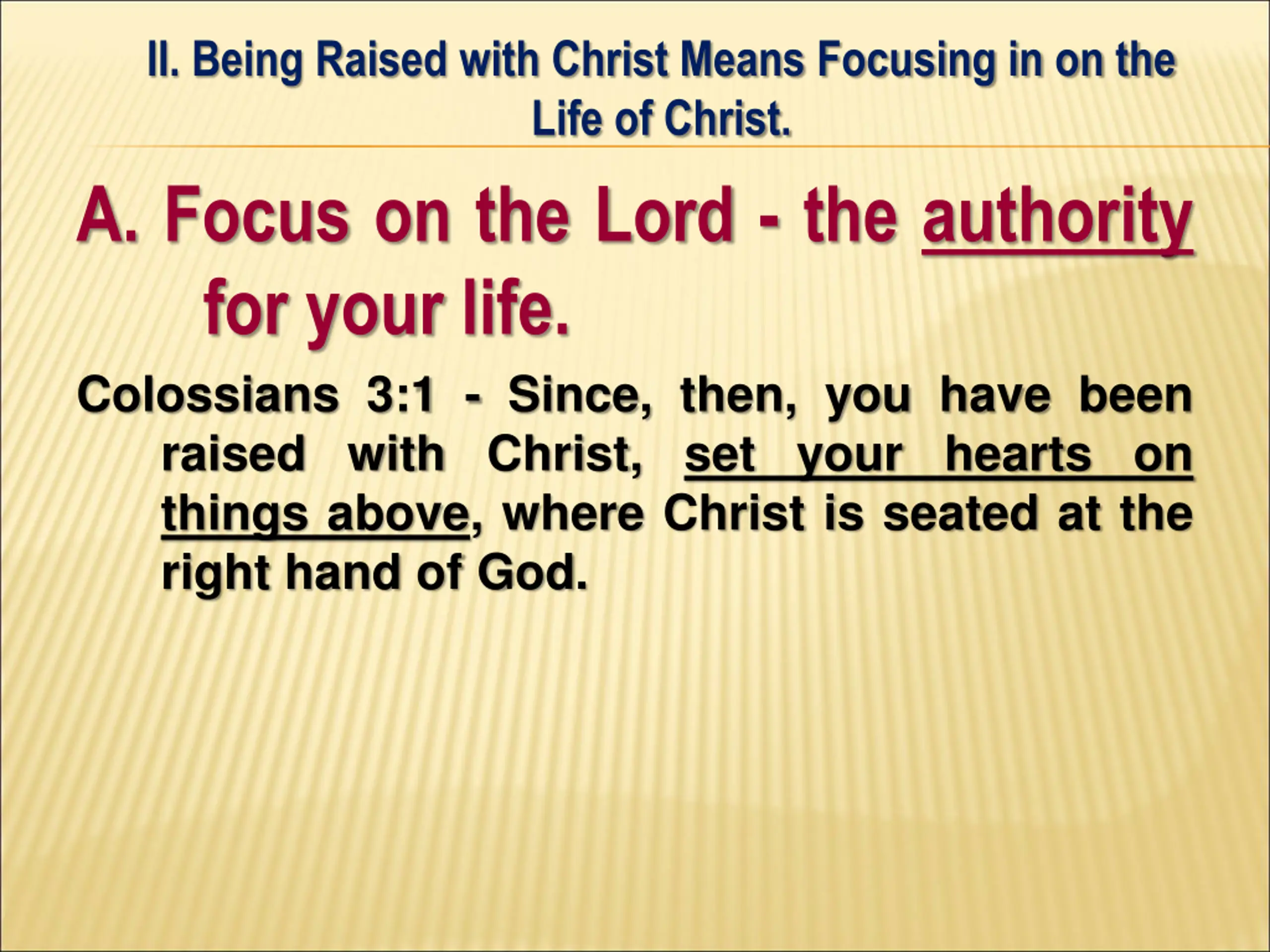 II. Being Raised with Christ Means Focusing in on the Life of Christ.

A. Focus on the Lord - the authority for your life.

Colossians 3:1 - Since, then, you have been raised with Christ, set your hearts on things above, where Christ is seated at the right hand of God.